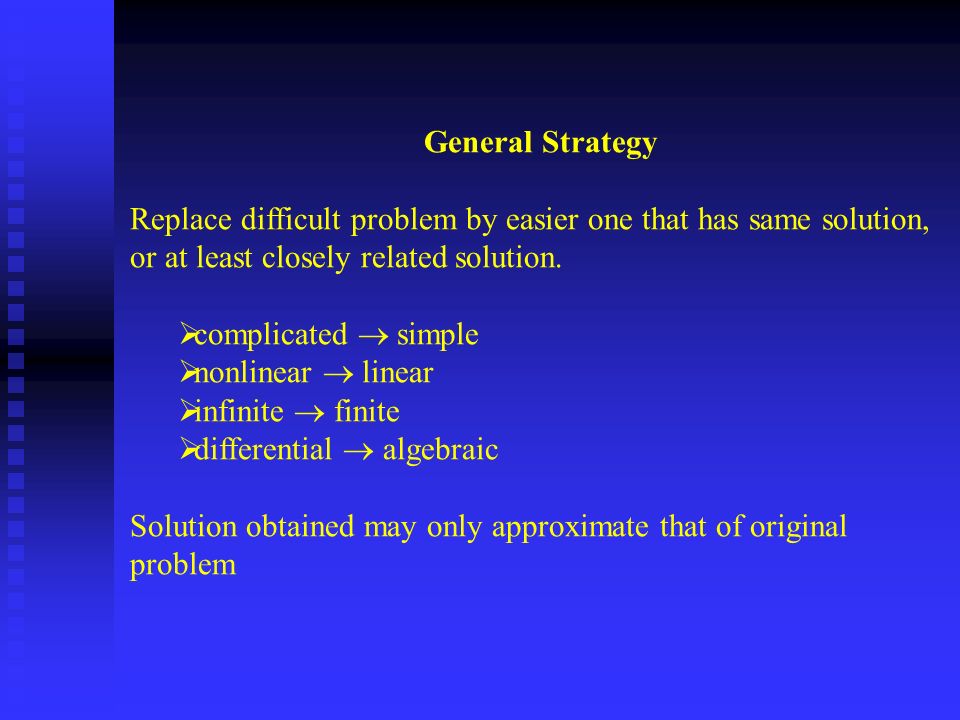 General Strategy

Replace difficult problem by easier one that has same solution, or at least closely related solution.

➢complicated → simple
➢nonlinear → linear
➢infinite → finite
➢differential → algebraic

Solution obtained may only approximate that of original problem